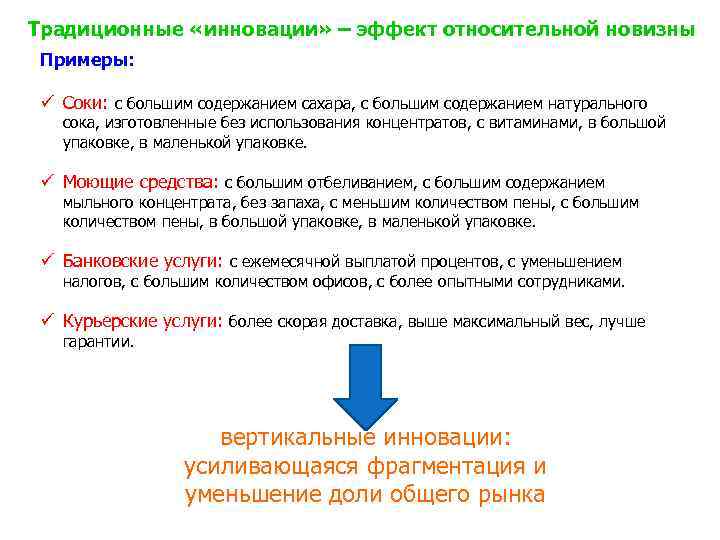 Традиционные «инновации» – эффект относительной новизны

Примеры:

✓ Соки: с большим содержанием сахара, с большим содержанием натурального сока, изготовленные без использования концентратов, с витаминами, в большой упаковке, в маленькой упаковке.

✓ Моющие средства: с большим отбеливанием, с большим содержанием мыльного концентрата, без запаха, с меньшим количеством пены, с большим количеством пены, в большой упаковке, в маленькой упаковке.

✓ Банковские услуги: с ежемесячной выплатой процентов, с уменьшением налогов, с большим количеством офисов, с более опытными сотрудниками.

✓ Курьерские услуги: более скорая доставка, выше максимальный вес, лучше гарантии.

вертикальные инновации: усиливающаяся фрагментация и уменьшение доли общего рынка